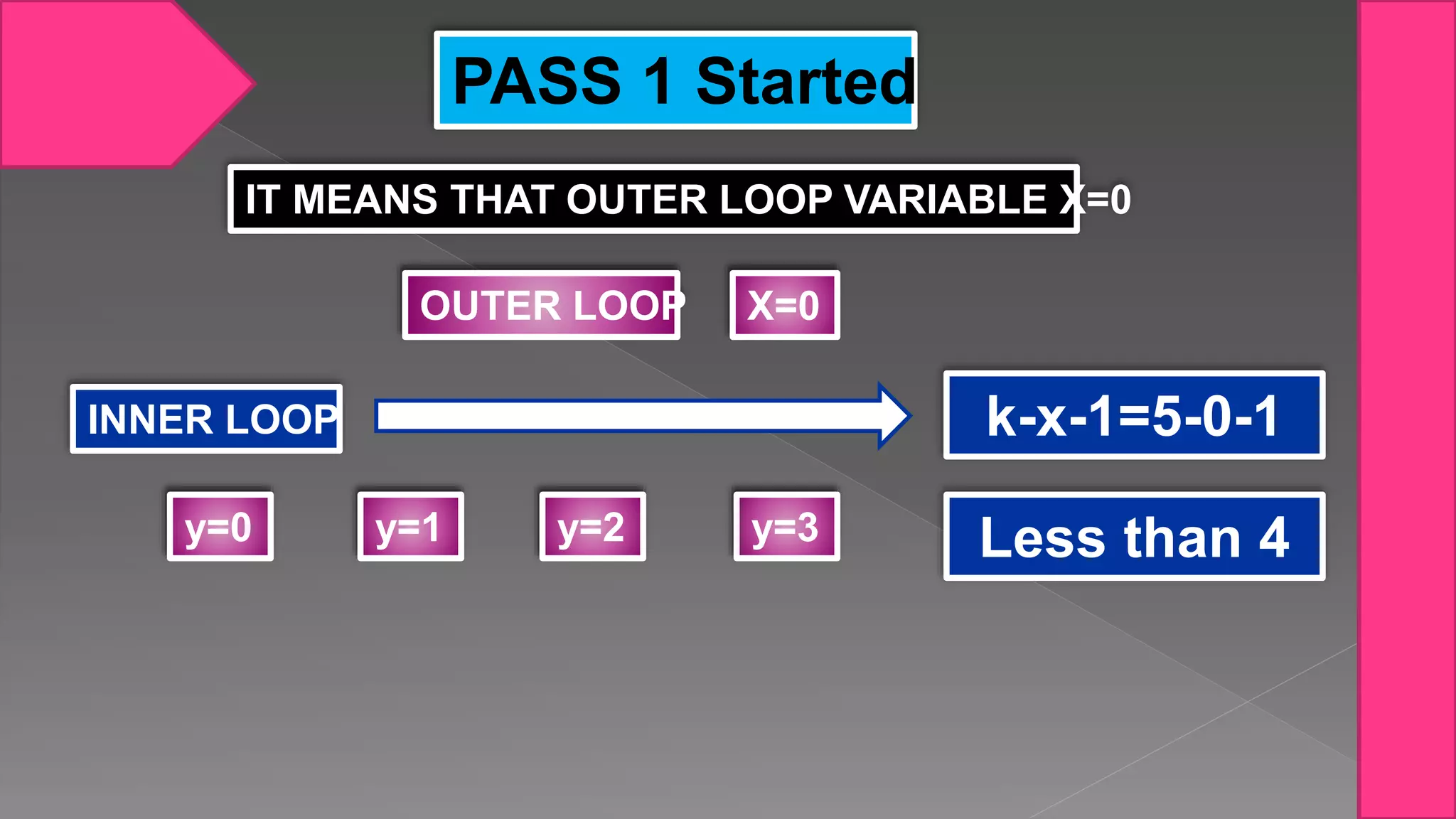 PASS 1 Started

IT MEANS THAT OUTER LOOP VARIABLE X=0

OUTER LOOP

X=0

INNER LOOP

k-x-1=5-0-1

y=0

y=1

y=2

y=3

Less than 4